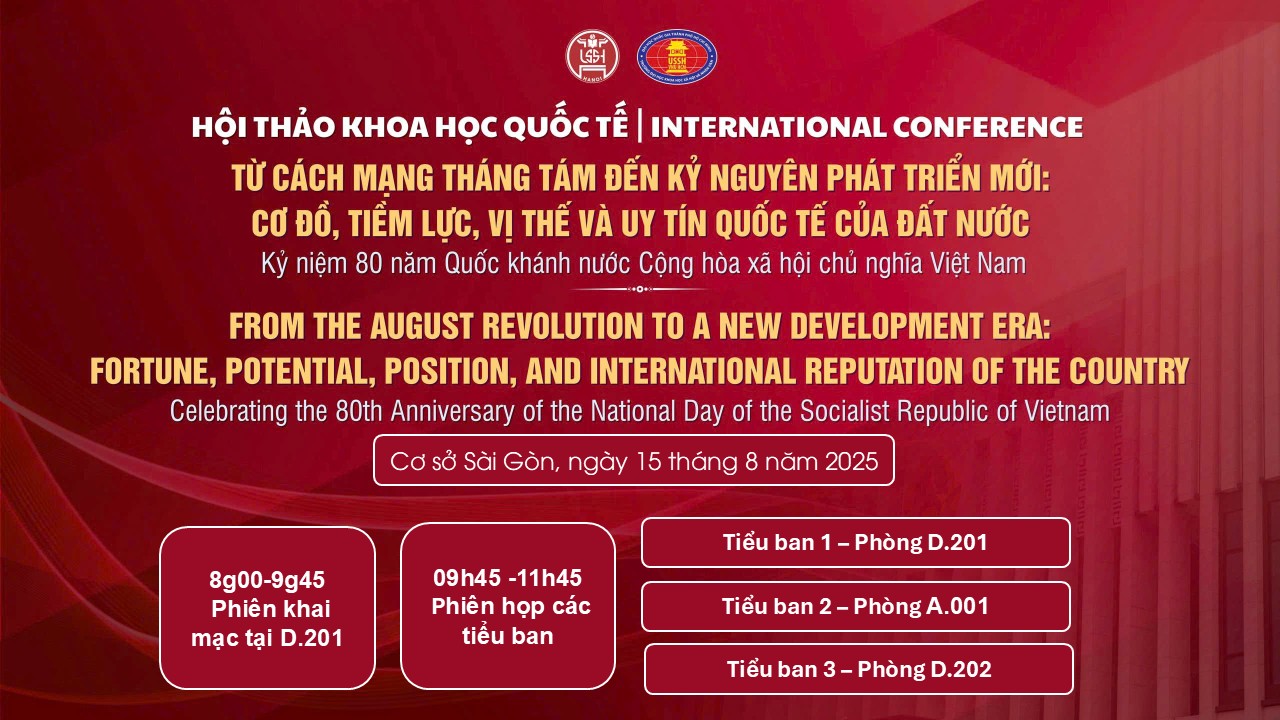 USSH HANOI

USSH VNU-HCM

HỘI THẢO KHOA HỌC QUỐC TẾ | INTERNATIONAL CONFERENCE

TỪ CÁCH MẠNG THÁNG TÁM ĐẾN KỶ NGUYÊN PHÁT TRIỂN MỚI: CƠ ĐỒ, TIỀM LỰC, VỊ THẾ VÀ UY TÍN QUỐC TẾ CỦA ĐẤT NƯỚC

Kỷ niệm 80 năm Quốc khánh nước Cộng hòa xã hội chủ nghĩa Việt Nam

FROM THE AUGUST REVOLUTION TO A NEW DEVELOPMENT ERA: FORTUNE, POTENTIAL, POSITION, AND INTERNATIONAL REPUTATION OF THE COUNTRY

Celebrating the 80th Anniversary of the National Day of the Socialist Republic of Vietnam

Cơ sở Sài Gòn, ngày 15 tháng 8 năm 2025

8g00-9g45 Phiên khai mạc tại D.201

09h45 -11h45 Phiên họp các tiểu ban

Tiểu ban 1 – Phòng D.201

Tiểu ban 2 – Phòng A.001

Tiểu ban 3 – Phòng D.202